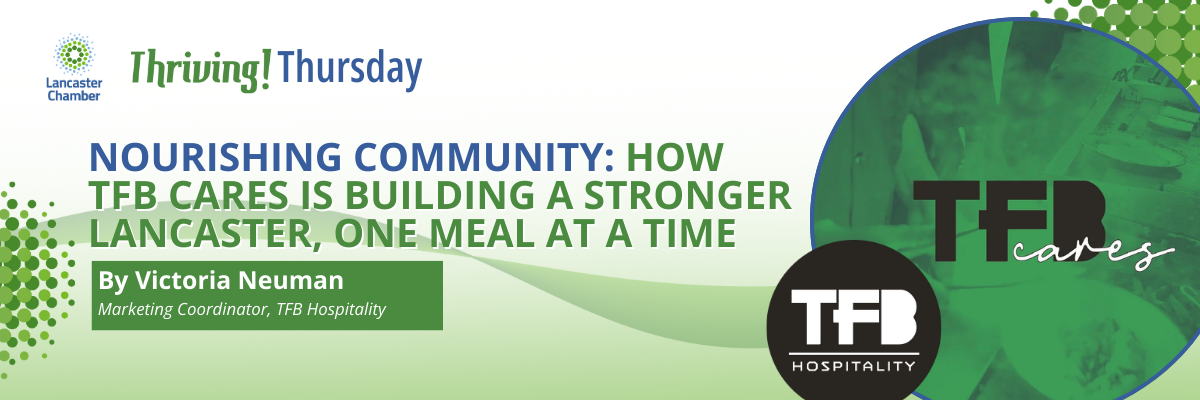 Lancaster Chamber

Thriving! Thursday

NOURISHING COMMUNITY: HOW TFB CARES IS BUILDING A STRONGER LANCASTER, ONE MEAL AT A TIME

By Victoria Neuman
Marketing Coordinator, TFB Hospitality

TFB cares

TFB HOSPITALITY